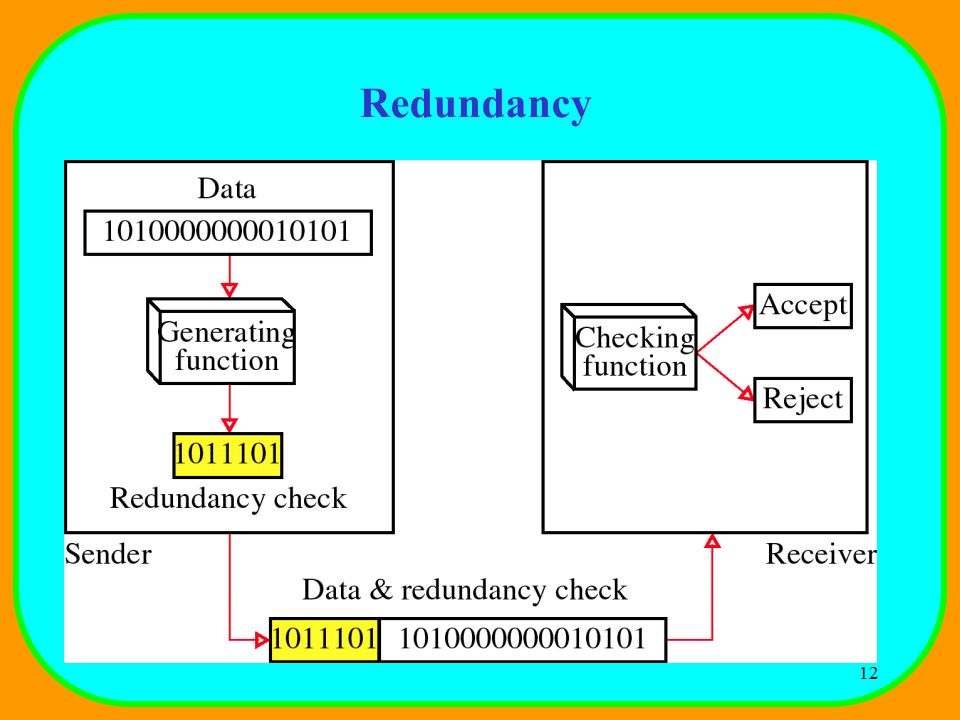 Redundancy

Data

1010000000010101

Generating function

1011101

Redundancy check

Sender

Checking function

Accept

Reject

Receiver

Data & redundancy check

1011101 1010000000010101

12